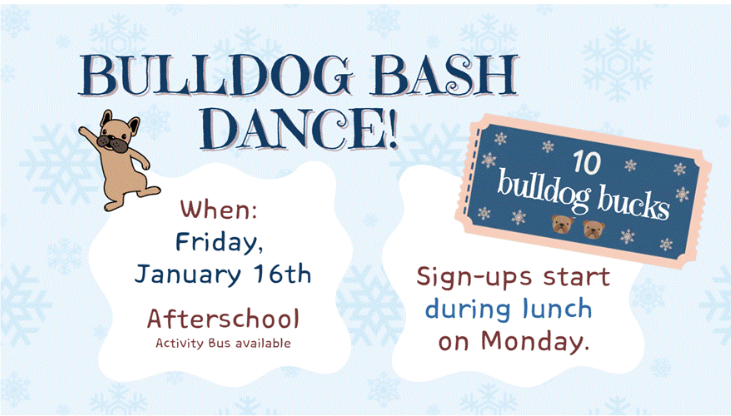 BULLDOG BASH DANCE!

When:
Friday,
January 16th

Afterschool
Activity Bus available

10
bulldog bucks

Sign-ups start
during lunch
on Monday.